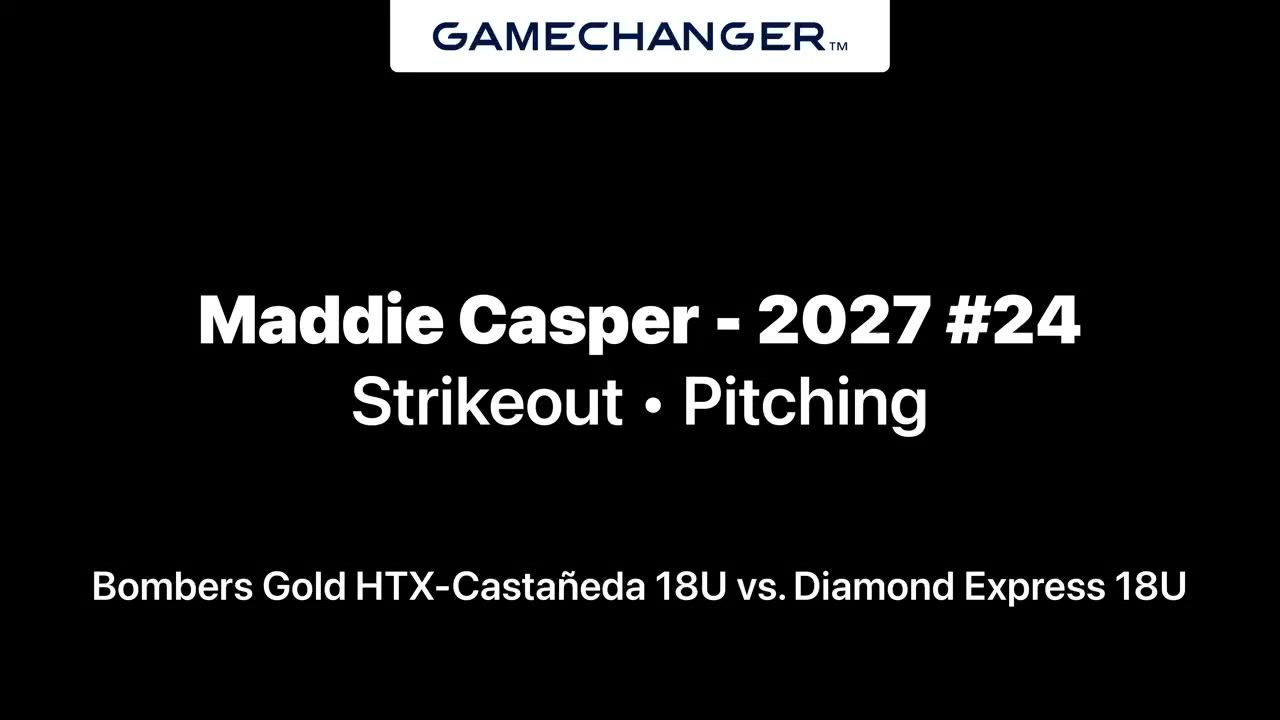 GAMECHANGER™

Maddie Casper - 2027 #24
Strikeout • Pitching

Bombers Gold HTX-Castañeda 18U vs. Diamond Express 18U